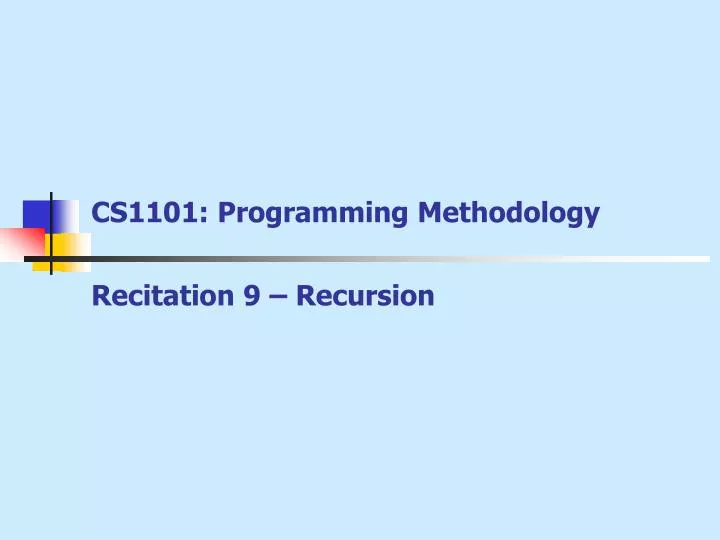 CS1101: Programming Methodology

Recitation 9 – Recursion